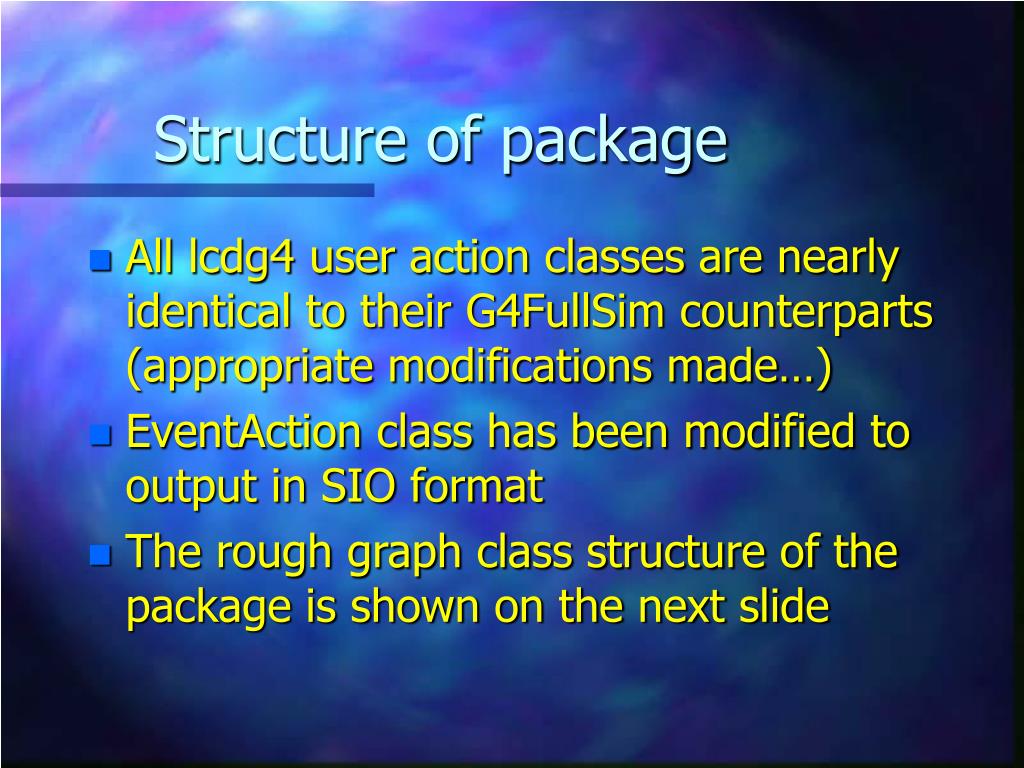 Structure of package

All lcdg4 user action classes are nearly identical to their G4FullSim counterparts (appropriate modifications made…)

EventAction class has been modified to output in SIO format

The rough graph class structure of the package is shown on the next slide